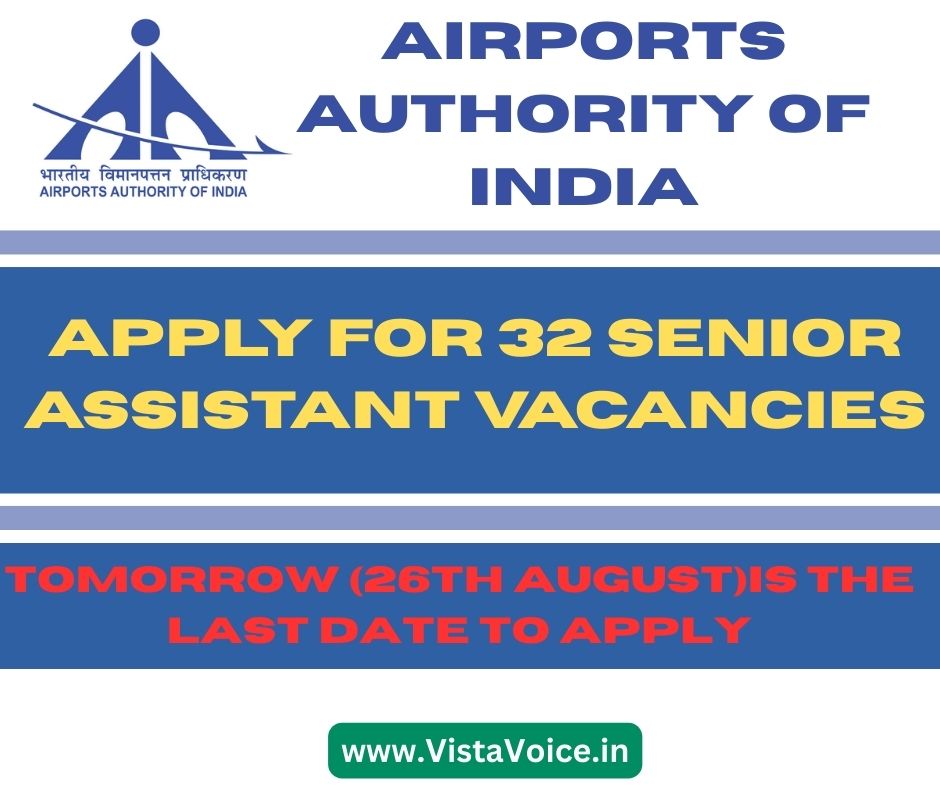 भारतीय विमानपत्तन प्राधिकरण
AIRPORTS AUTHORITY OF INDIA

AIRPORTS AUTHORITY OF INDIA

APPLY FOR 32 SENIOR ASSISTANT VACANCIES

TOMORROW (26TH AUGUST)IS THE LAST DATE TO APPLY

www.VistaVoice.in